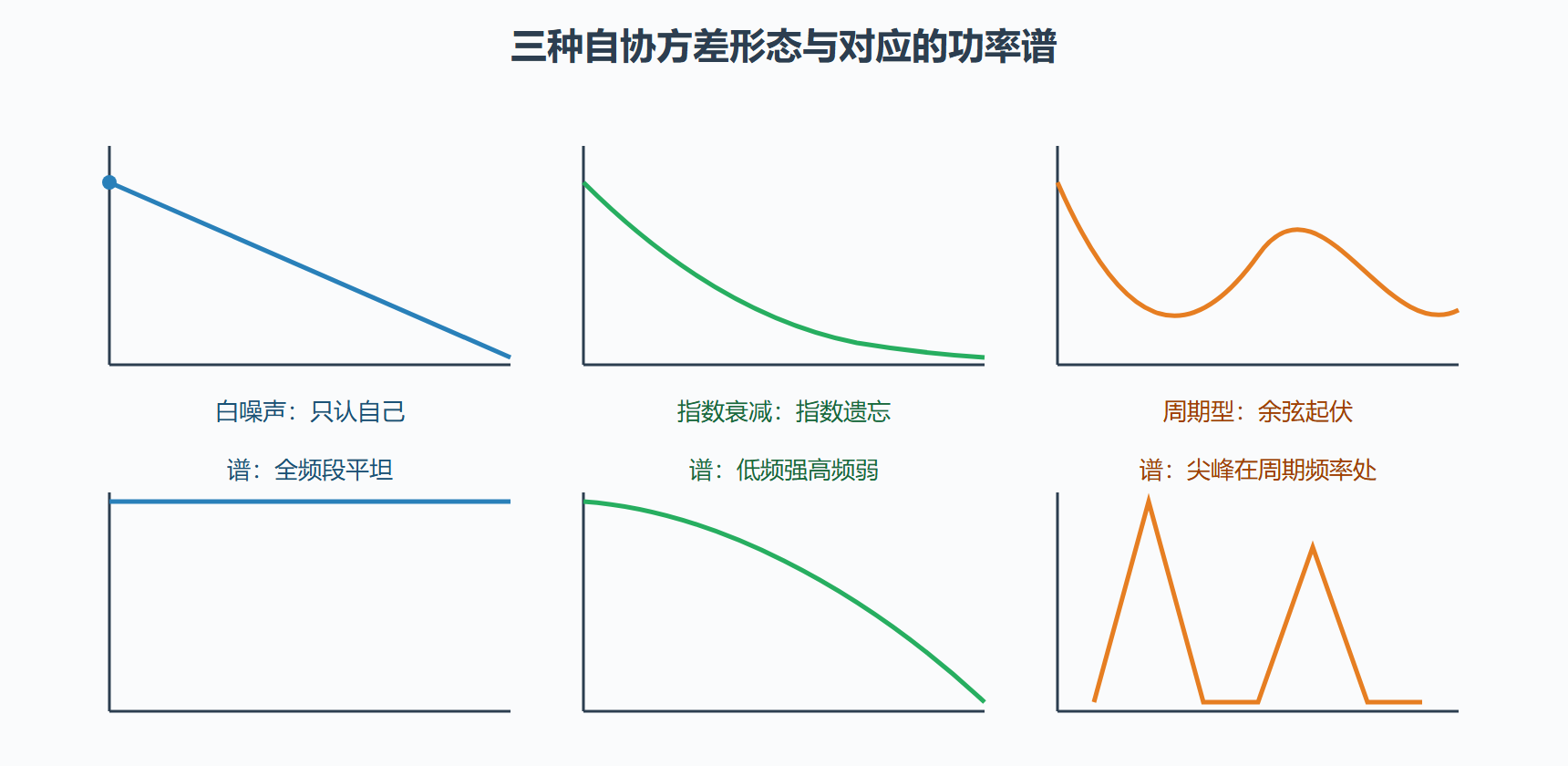 三种自协方差形态与对应的功率谱

白噪声：只认自己

谱：全频段平坦

指数衰减：指数遗忘

谱：低频强高频弱

周期型：余弦起伏

谱：尖峰在周期频率处